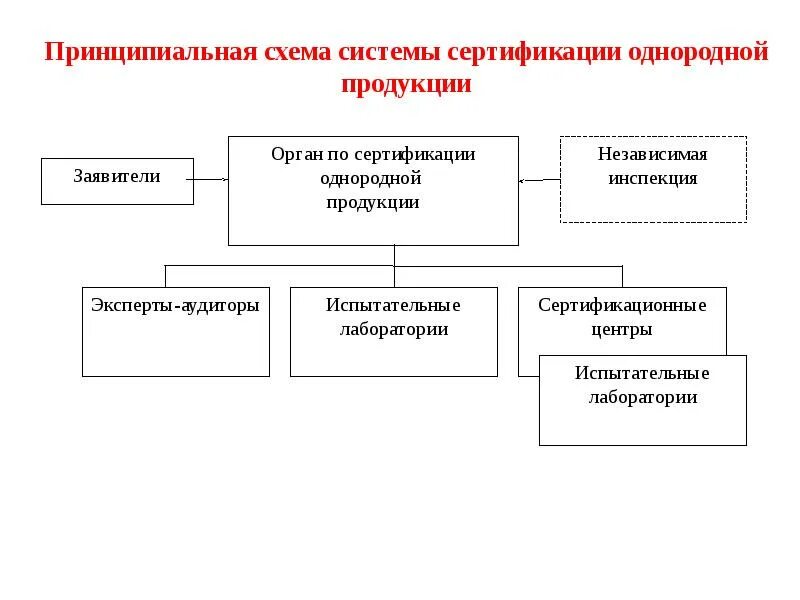 Принципиальная схема системы сертификации однородной продукции

Заявители

Орган по сертификации однородной продукции

Независимая инспекция

Эксперты-аудиторы

Испытательные лаборатории

Сертификационные центры

Испытательные лаборатории